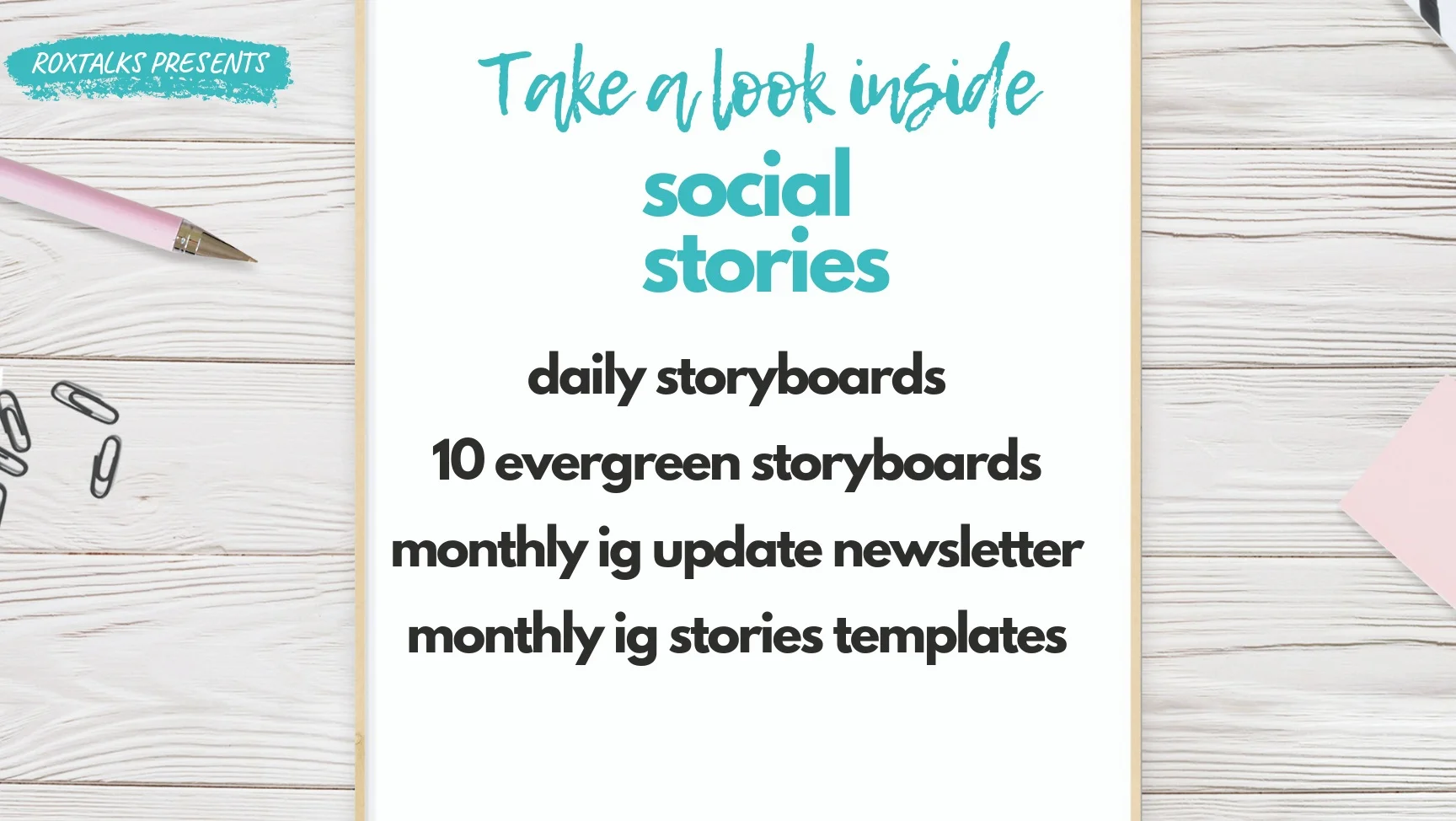 ROXTALKS PRESENTS

Take a look inside
social
stories

daily storyboards
10 evergreen storyboards
monthly ig update newsletter
monthly ig stories templates